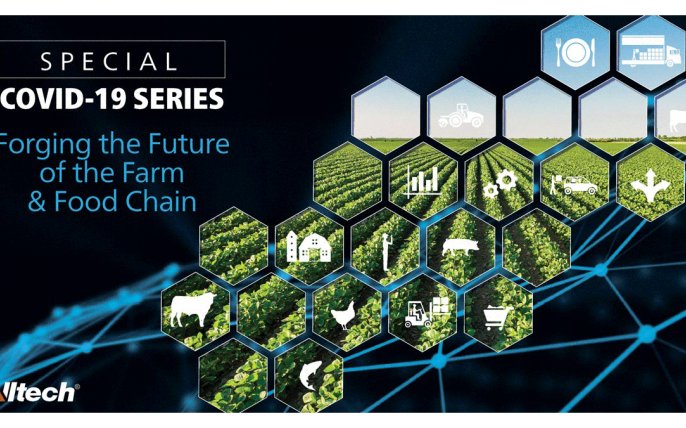 SPECIAL
COVID-19 SERIES

Forging the Future of the Farm & Food Chain

lltech®